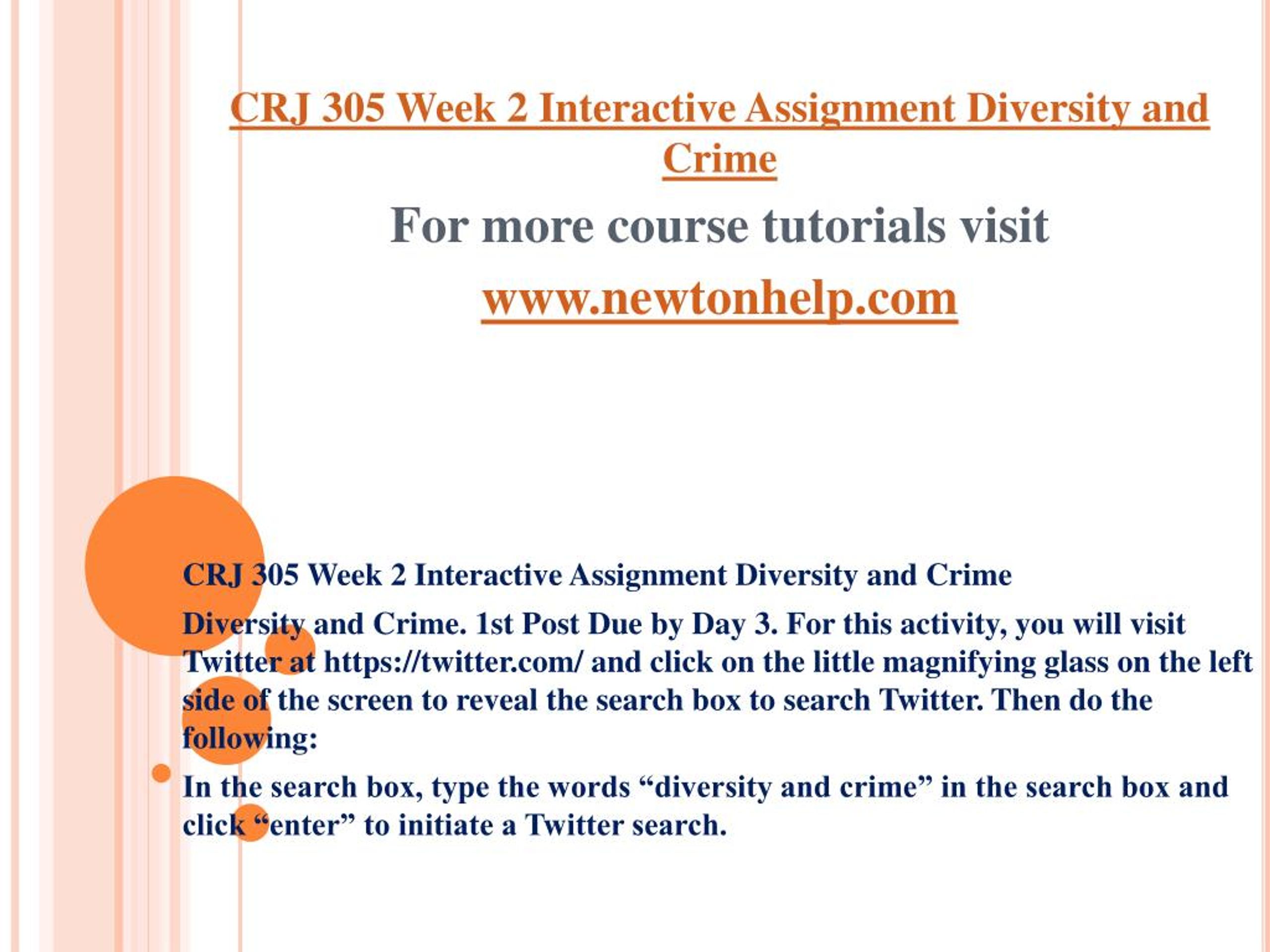 CRJ 305 Week 2 Interactive Assignment Diversity and Crime

For more course tutorials visit

www.newtonhelp.com

CRJ 305 Week 2 Interactive Assignment Diversity and Crime

Diversity and Crime. 1st Post Due by Day 3. For this activity, you will visit Twitter at https://twitter.com/ and click on the little magnifying glass on the left side of the screen to reveal the search box to search Twitter. Then do the following:

In the search box, type the words “diversity and crime” in the search box and click “enter” to initiate a Twitter search.